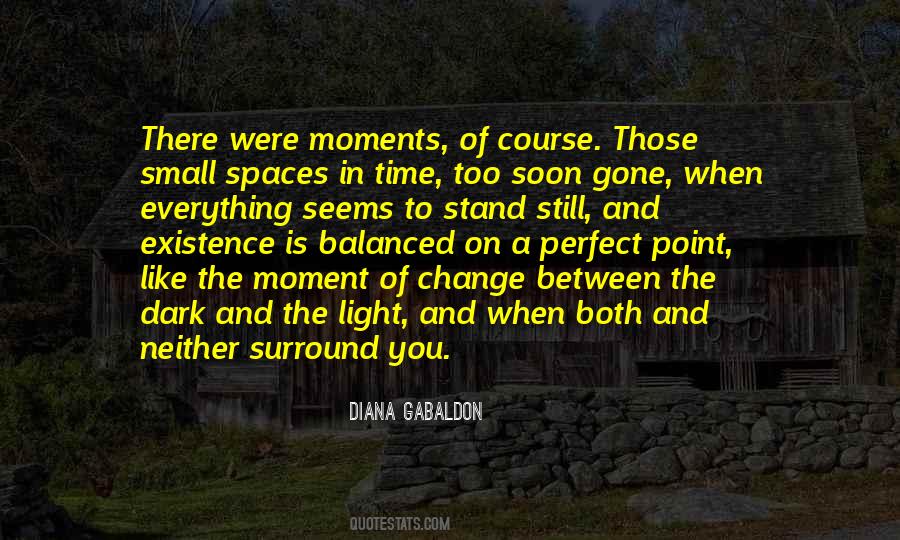 There were moments, of course. Those small spaces in time, too soon gone, when everything seems to stand still, and existence is balanced on a perfect point, like the moment of change between the dark and the light, and when both and neither surround you.

DIANA GABALDON

QUOTESTATS.COM